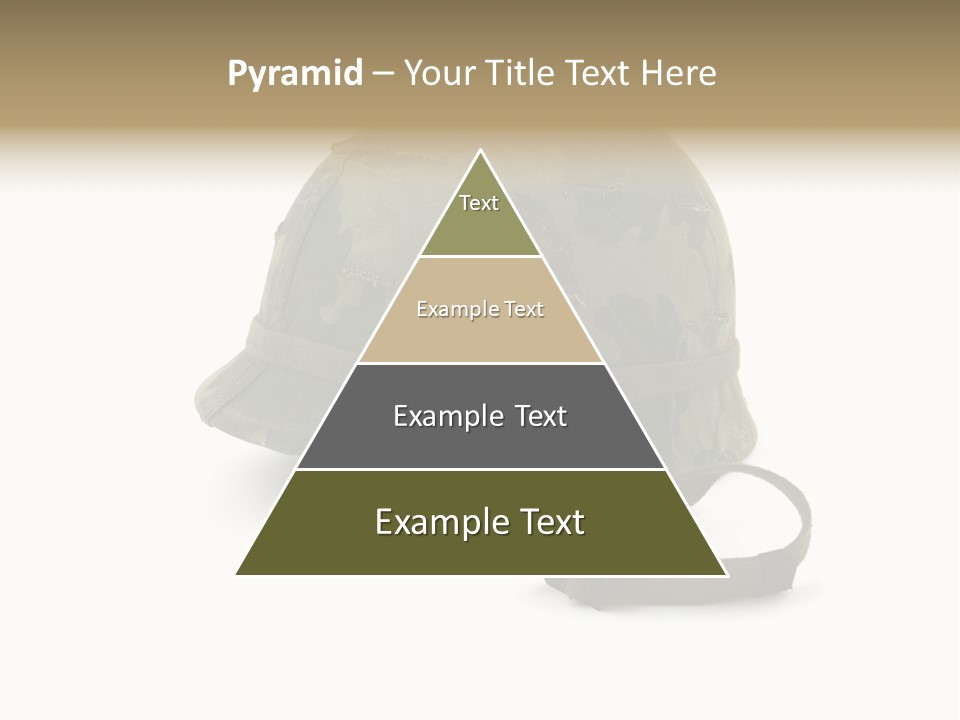 Pyramid – Your Title Text Here

Text

Example Text

Example Text

Example Text